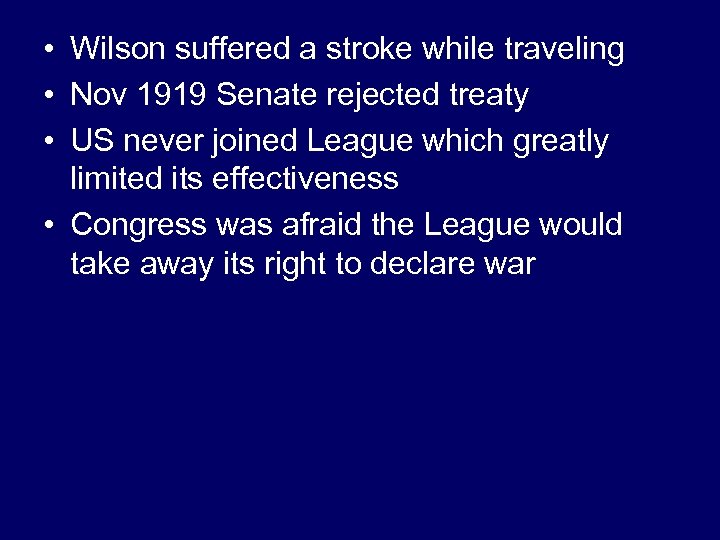 • Wilson suffered a stroke while traveling
• Nov 1919 Senate rejected treaty
• US never joined League which greatly limited its effectiveness
• Congress was afraid the League would take away its right to declare war